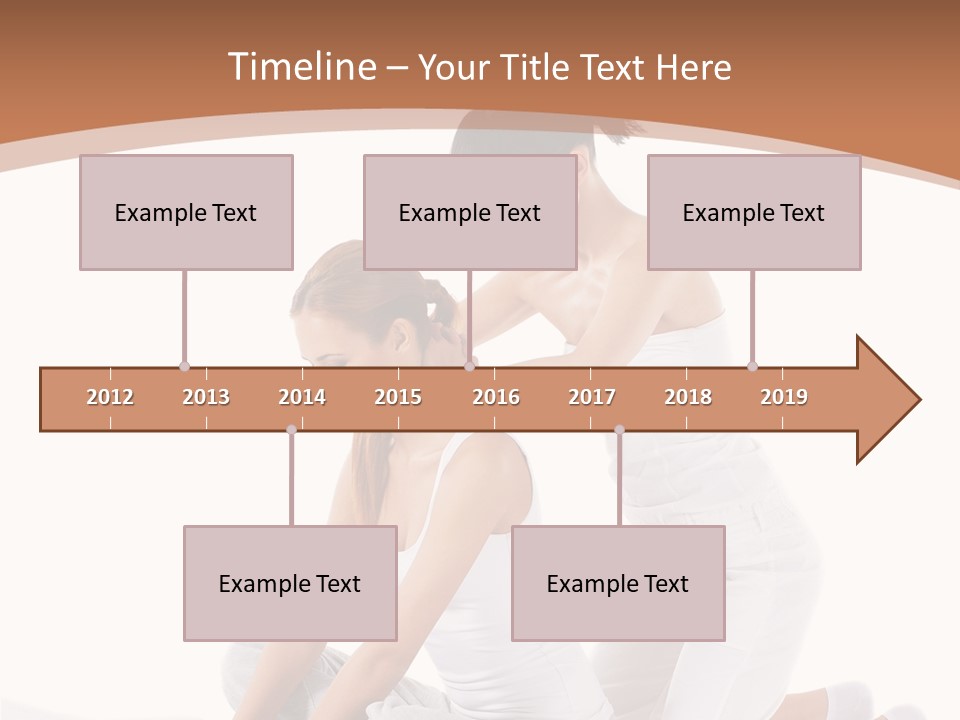 Timeline – Your Title Text Here

Example Text

Example Text

Example Text

2012 2013 2014 2015 2016 2017 2018 2019

Example Text

Example Text